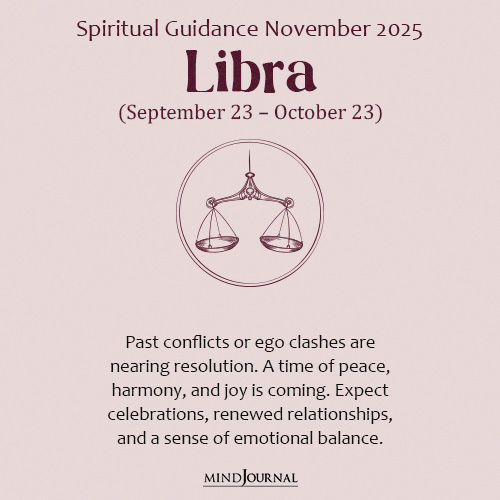 Spiritual Guidance November 2025

Libra

(September 23 – October 23)

Past conflicts or ego clashes are nearing resolution. A time of peace, harmony, and joy is coming. Expect celebrations, renewed relationships, and a sense of emotional balance.

MINDJOURNAL